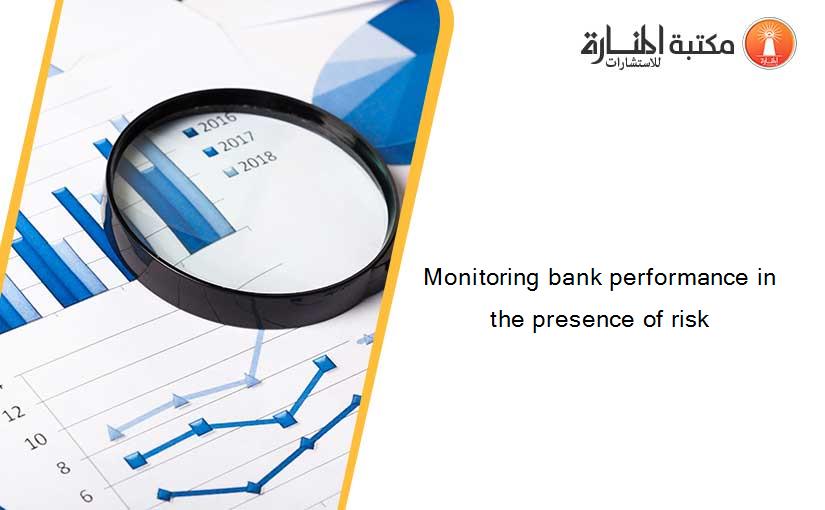 مكتبة المنارة للاستشارات

2016
2017
2018

12
10
8
6

Monitoring bank performance in the presence of risk